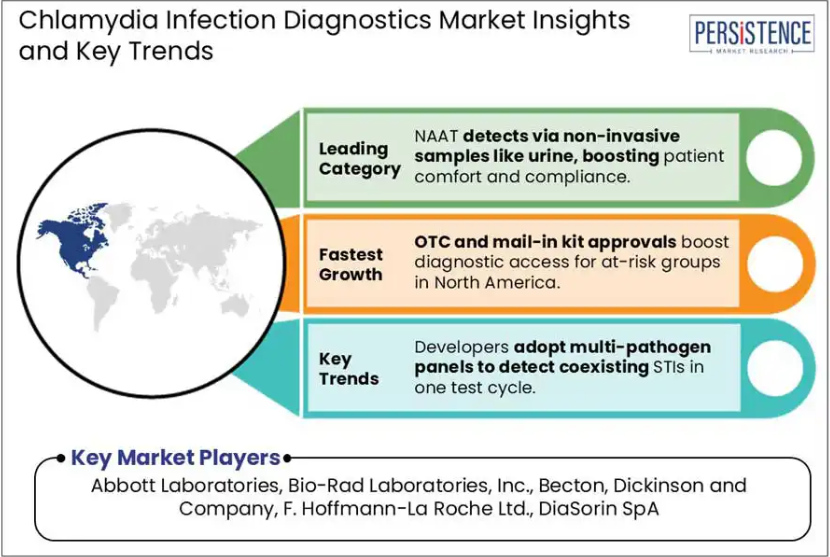 Chlamydia Infection Diagnostics Market Insights and Key Trends

PERSISTENCE
MARKET RESEARCH

Leading Category

NAAT detects via non-invasive samples like urine, boosting patient comfort and compliance.

Fastest Growth

OTC and mail-in kit approvals boost diagnostic access for at-risk groups in North America.

Key Trends

Developers adopt multi-pathogen panels to detect coexisting STIs in one test cycle.

Key Market Players

Abbott Laboratories, Bio-Rad Laboratories, Inc., Becton, Dickinson and Company, F. Hoffmann-La Roche Ltd., DiaSorin SpA